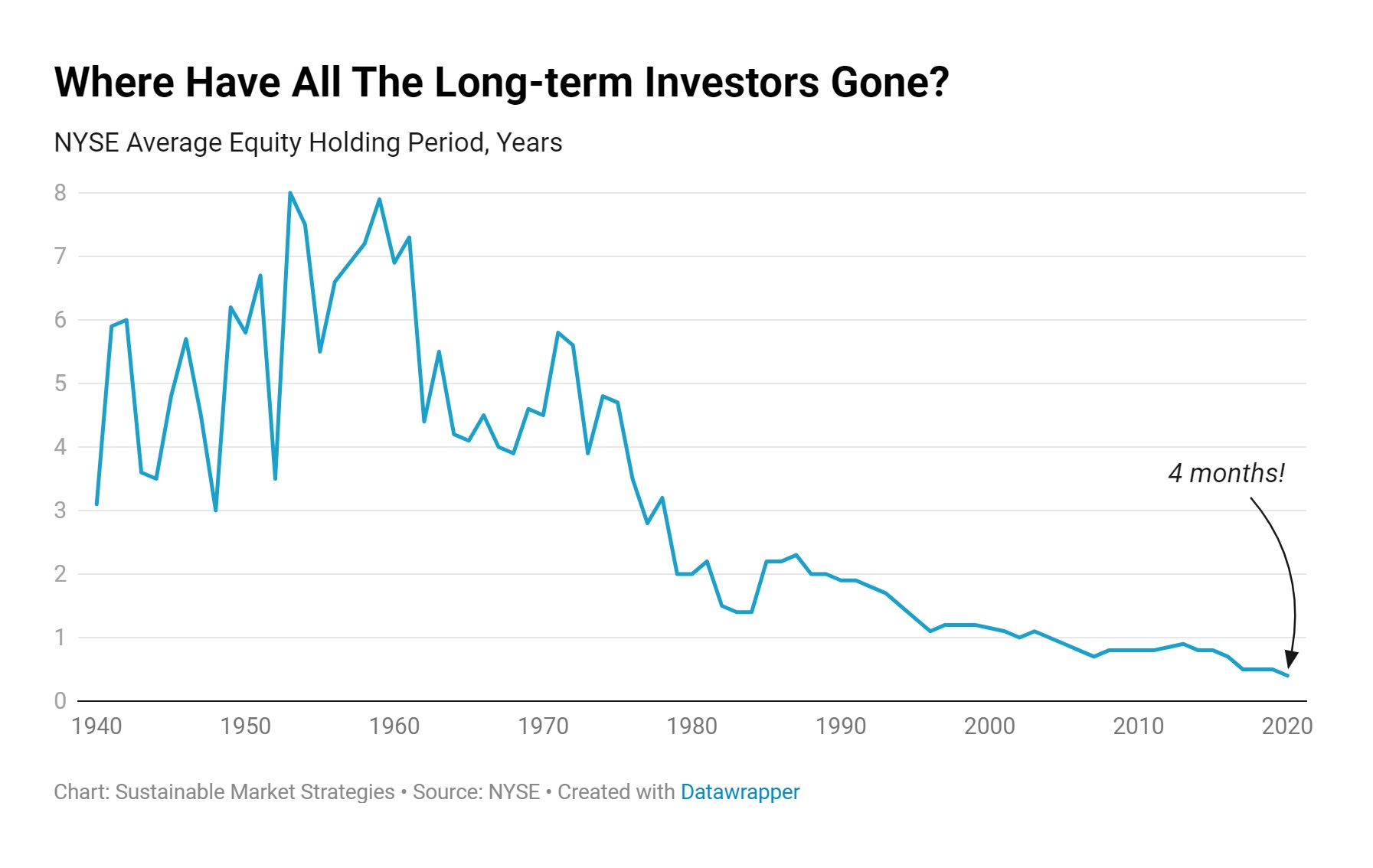 Where Have All The Long-term Investors Gone?

NYSE Average Equity Holding Period, Years

8
7
6
5
4
3
2
1
0

4 months!

1940 1950 1960 1970 1980 1990 2000 2010 2020

Chart: Sustainable Market Strategies • Source: NYSE • Created with Datawrapper